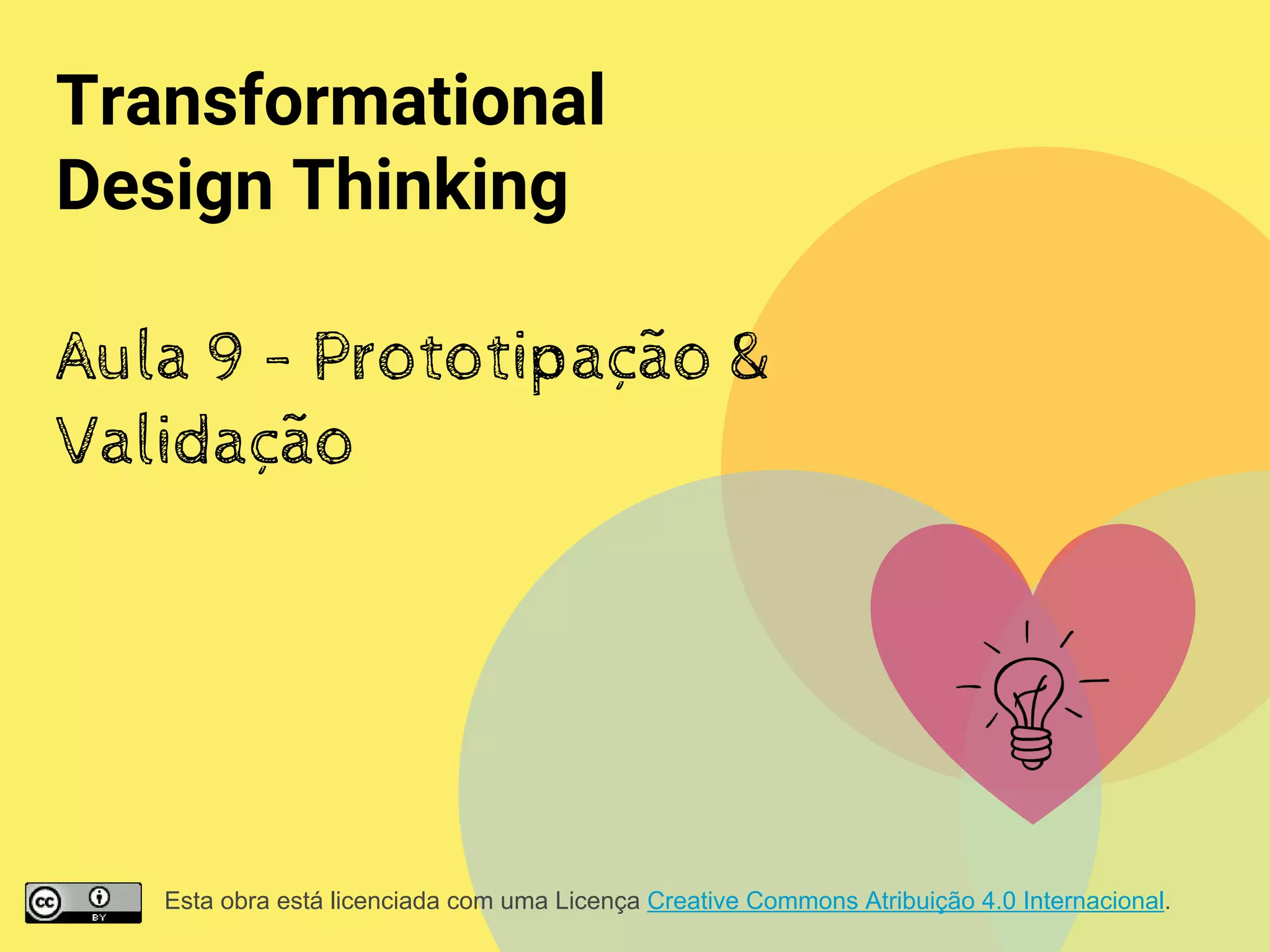 Transformational Design Thinking

Aula 9 - Prototipação & Validação

cc BY

Esta obra está licenciada com uma Licença Creative Commons Atribuição 4.0 Internacional.